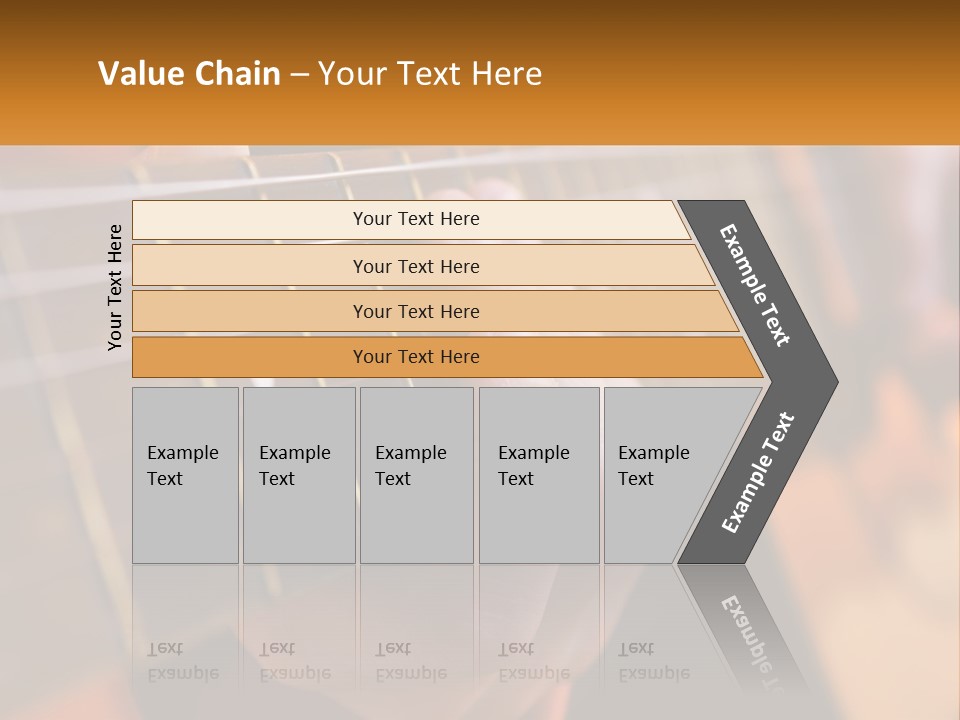 Value Chain – Your Text Here

Your Text Here

Your Text Here

Your Text Here

Your Text Here

Your Text Here

Example Text

Example Text

Example Text

Example Text

Example Text

Example Text

Example Text